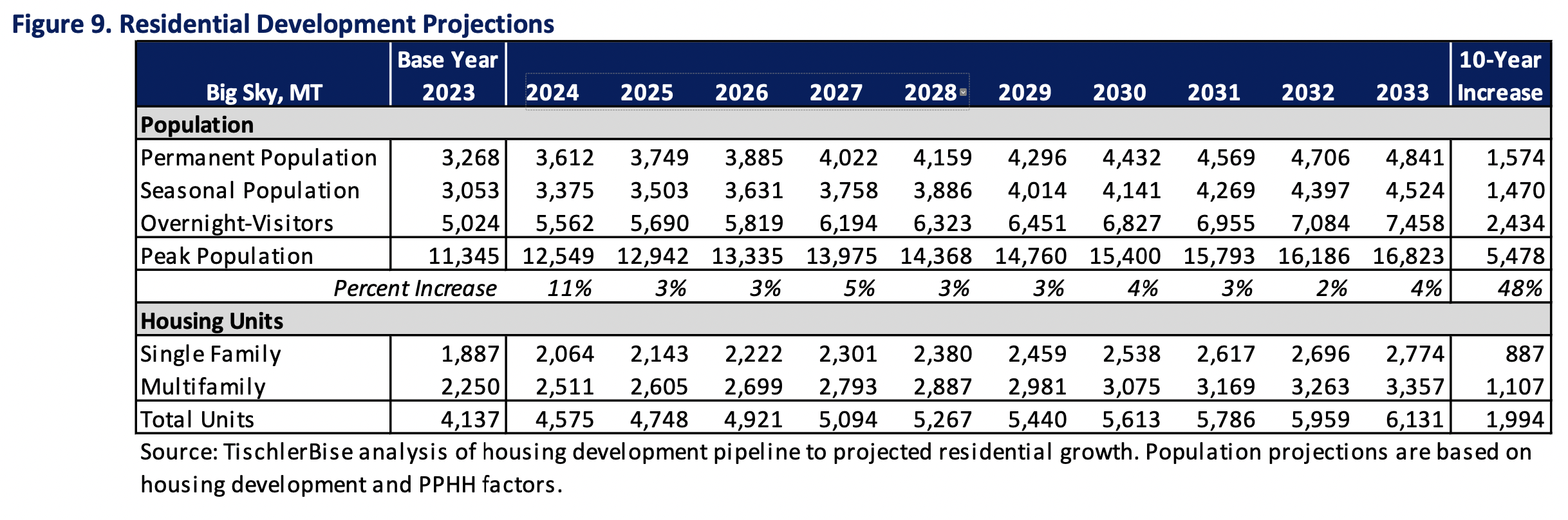 Figure 9. Residential Development Projections

| Big Sky, MT | Base Year 2023 | 2024 | 2025 | 2026 | 2027 | 2028 | 2029 | 2030 | 2031 | 2032 | 2033 | 10-Year Increase |
|---|---|---|---|---|---|---|---|---|---|---|---|---|
| Population | | | | | | | | | | | | |
| Permanent Population | 3,268 | 3,612 | 3,749 | 3,885 | 4,022 | 4,159 | 4,296 | 4,432 | 4,569 | 4,706 | 4,841 | 1,574 |
| Seasonal Population | 3,053 | 3,375 | 3,503 | 3,631 | 3,758 | 3,886 | 4,014 | 4,141 | 4,269 | 4,397 | 4,524 | 1,470 |
| Overnight-Visitors | 5,024 | 5,562 | 5,690 | 5,819 | 6,194 | 6,323 | 6,451 | 6,827 | 6,955 | 7,084 | 7,458 | 2,434 |
| Peak Population | 11,345 | 12,549 | 12,942 | 13,335 | 13,975 | 14,368 | 14,760 | 15,400 | 15,793 | 16,186 | 16,823 | 5,478 |
| Percent Increase | | 11% | 3% | 3% | 5% | 3% | 3% | 4% | 3% | 2% | 4% | 48% |
| Housing Units | | | | | | | | | | | | |
| Single Family | 1,887 | 2,064 | 2,143 | 2,222 | 2,301 | 2,380 | 2,459 | 2,538 | 2,617 | 2,696 | 2,774 | 887 |
| Multifamily | 2,250 | 2,511 | 2,605 | 2,699 | 2,793 | 2,887 | 2,981 | 3,075 | 3,169 | 3,263 | 3,357 | 1,107 |
| Total Units | 4,137 | 4,575 | 4,748 | 4,921 | 5,094 | 5,267 | 5,440 | 5,613 | 5,786 | 5,959 | 6,131 | 1,994 |

Source: TischlerBise analysis of housing development pipeline to projected residential growth. Population projections are based on housing development and PPHH factors.